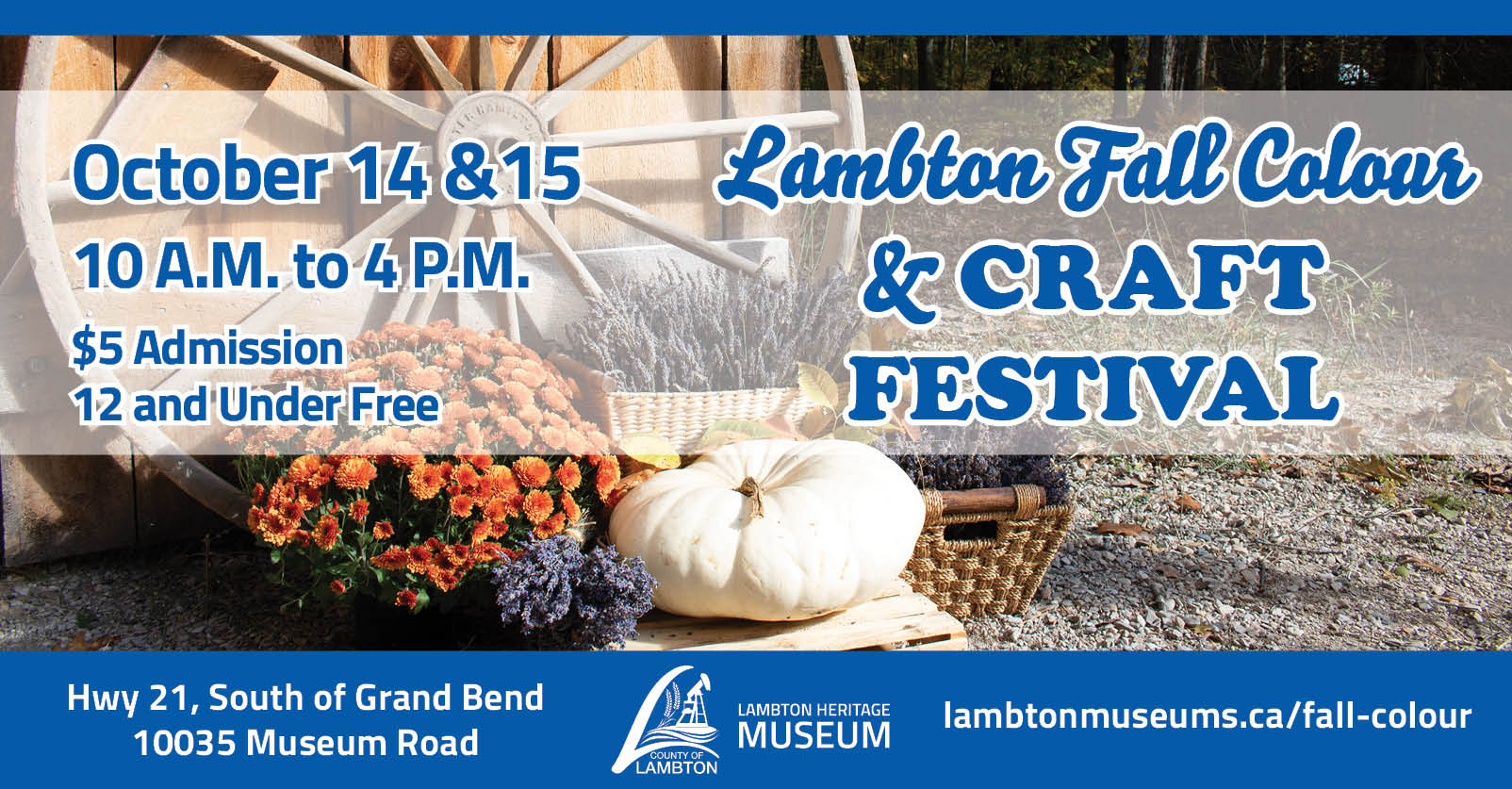 October 14 &15
10 A.M. to 4 P.M.
$5 Admission
12 and Under Free

Lambton Fall Colour & CRAFT FESTIVAL

Hwy 21, South of Grand Bend
10035 Museum Road

COUNTY OF LAMBTON

LAMBTON HERITAGE MUSEUM

lambtonmuseums.ca/fall-colour